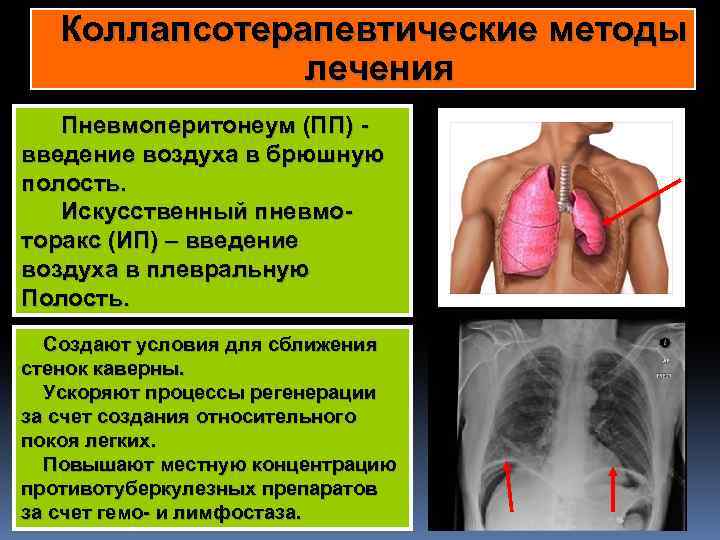 Коллапсотерапевтические методы лечения

Пневмоперитонеум (ПП) - введение воздуха в брюшную полость.

Искусственный пневмоторакс (ИП) – введение воздуха в плевральную Полость.

Создают условия для сближения стенок каверны.

Ускоряют процессы регенерации за счет создания относительного покоя легких.

Повышают местную концентрацию противотуберкулезных препаратов за счет гемо- и лимфостаза.